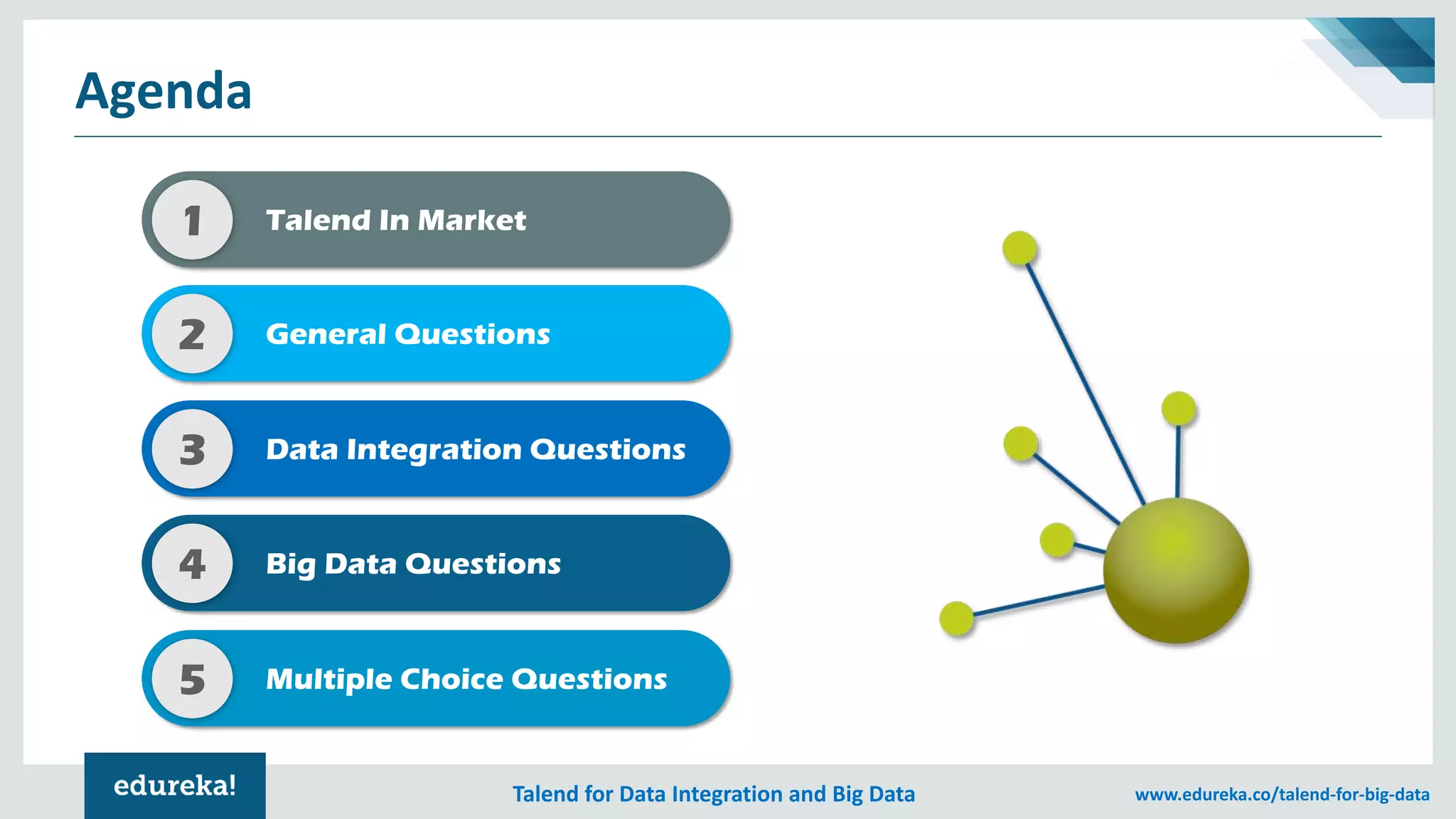 Agenda

1 Talend In Market

2 General Questions

3 Data Integration Questions

4 Big Data Questions

5 Multiple Choice Questions

edureka!

Talend for Data Integration and Big Data

www.edureka.co/talend-for-big-data